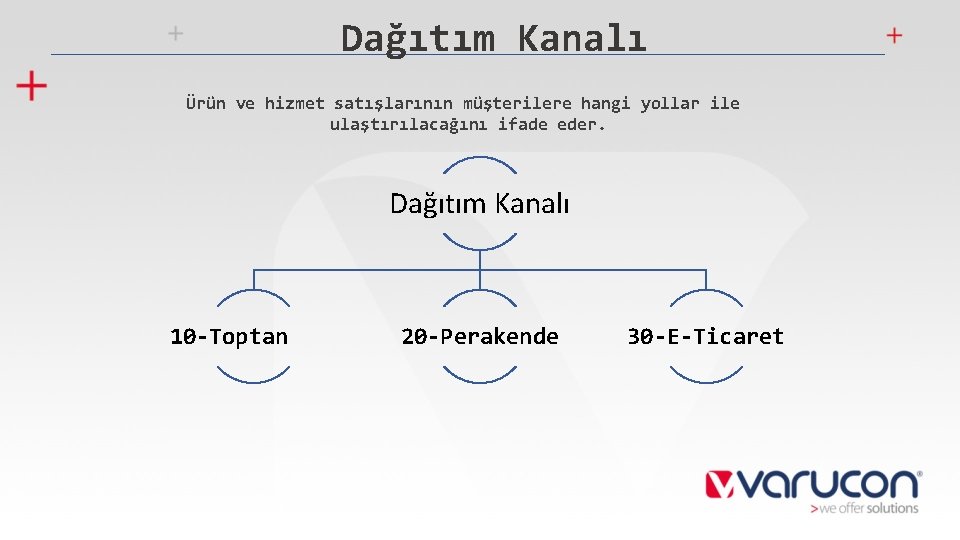 Dağıtım Kanalı

Ürün ve hizmet satışlarının müşterilere hangi yollar ile ulaştırılacağını ifade eder.

Dağıtım Kanalı

10-Toptan

20-Perakende

30-E-Ticaret

varucon®
>we offer solutions